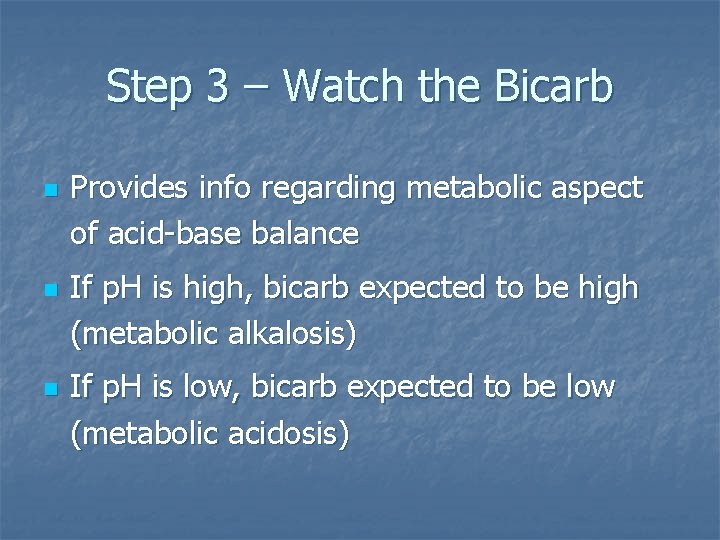 Step 3 – Watch the Bicarb

• Provides info regarding metabolic aspect of acid-base balance
• If pH is high, bicarb expected to be high (metabolic alkalosis)
• If pH is low, bicarb expected to be low (metabolic acidosis)